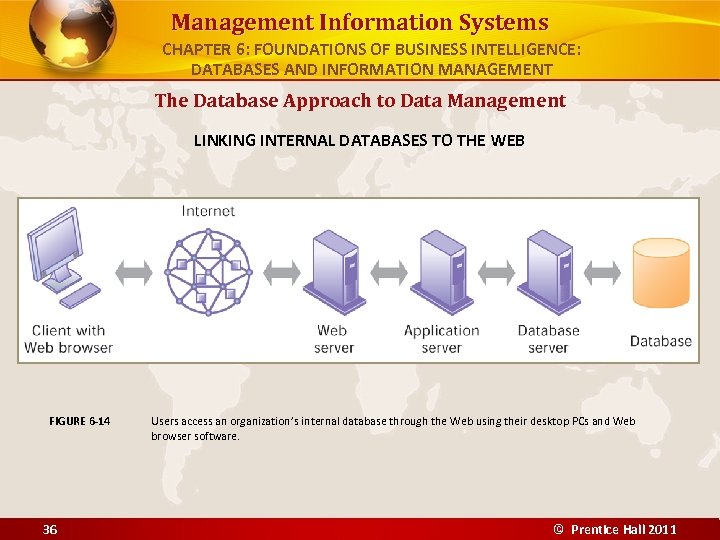 Management Information Systems
CHAPTER 6: FOUNDATIONS OF BUSINESS INTELLIGENCE: DATABASES AND INFORMATION MANAGEMENT

The Database Approach to Data Management

LINKING INTERNAL DATABASES TO THE WEB

Internet

Client with Web browser

Web server

Application server

Database server

Database

FIGURE 6-14 Users access an organization's internal database through the Web using their desktop PCs and Web browser software.

36

© Prentice Hall 2011